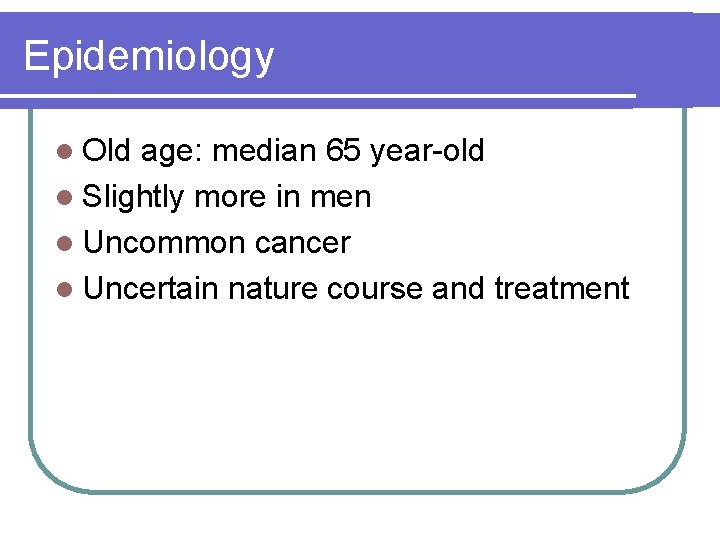 Epidemiology

- Old age: median 65 year-old
- Slightly more in men
- Uncommon cancer
- Uncertain nature course and treatment